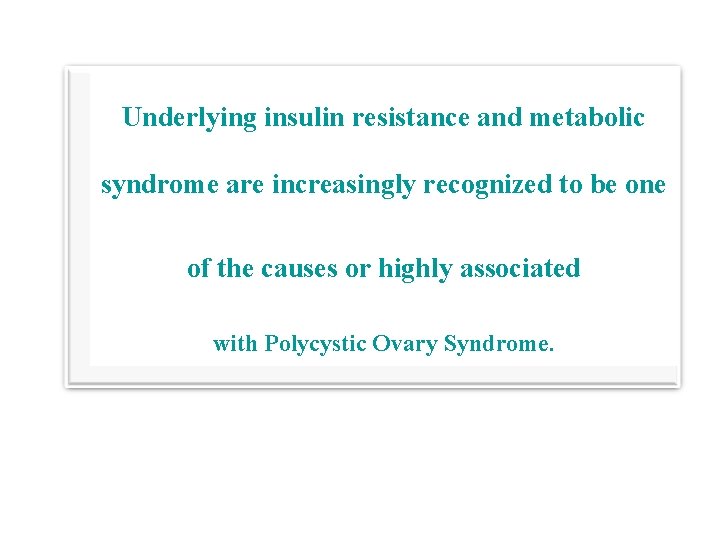 Underlying insulin resistance and metabolic syndrome are increasingly recognized to be one of the causes or highly associated with Polycystic Ovary Syndrome.